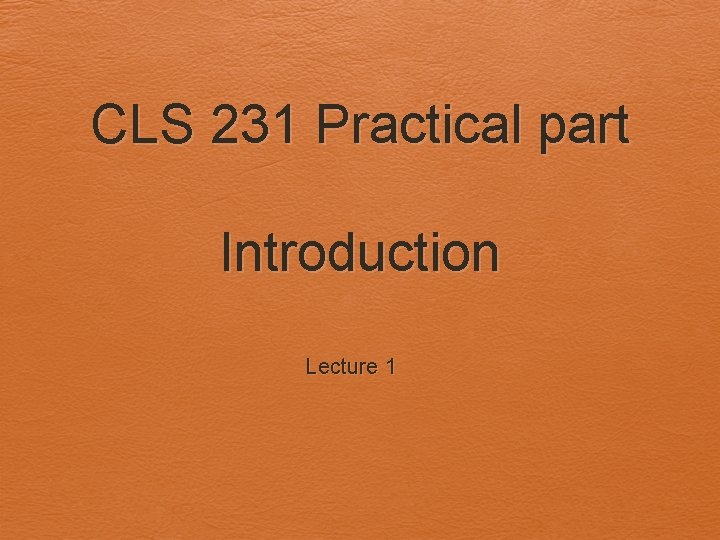 CLS 231 Practical part

Introduction

Lecture 1